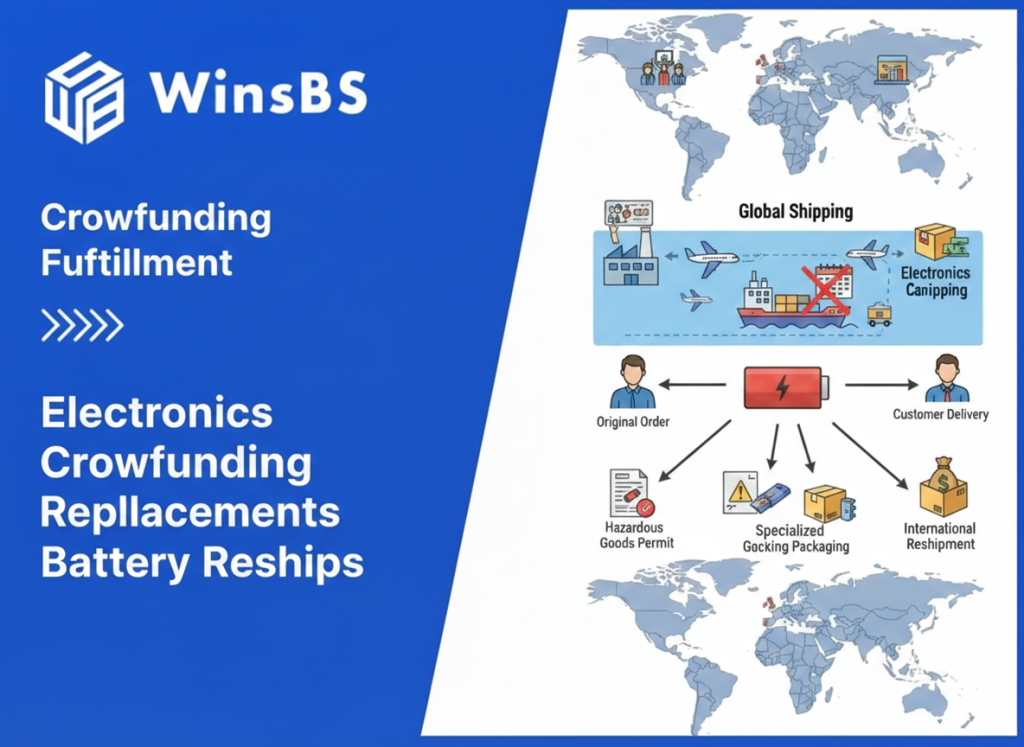 WinsBS

Crowfunding Fuftillment

Electronics Crowfunding Repllacements Battery Reships

Global Shipping

Electronics Canipping

Original Order

Customer Delivery

Hazardous Goods Permit

Specialized Gocking Packaging

International Reshipment